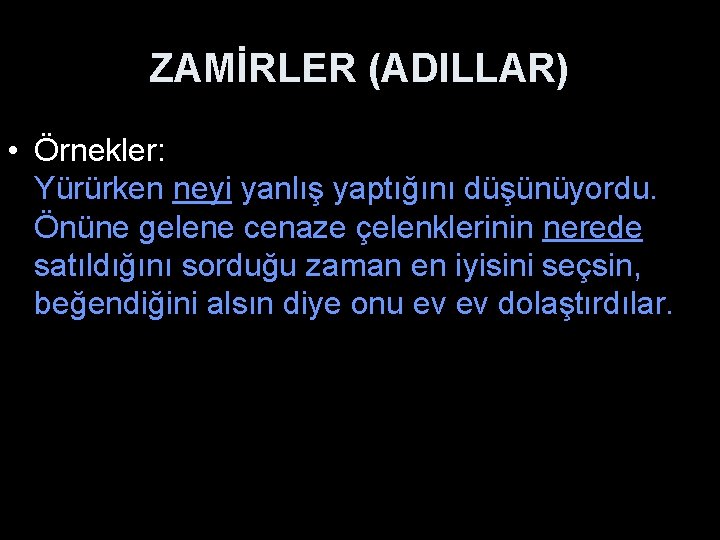 ZAMİRLER (ADILLAR)

• Örnekler:
Yürürken neyi yanlış yaptığını düşünüyordu. Önüne gelene cenaze çelenklerinin nerede satıldığını sorduğu zaman en iyisini seçsin, beğendiğini alsın diye onu ev ev dolaştırdılar.